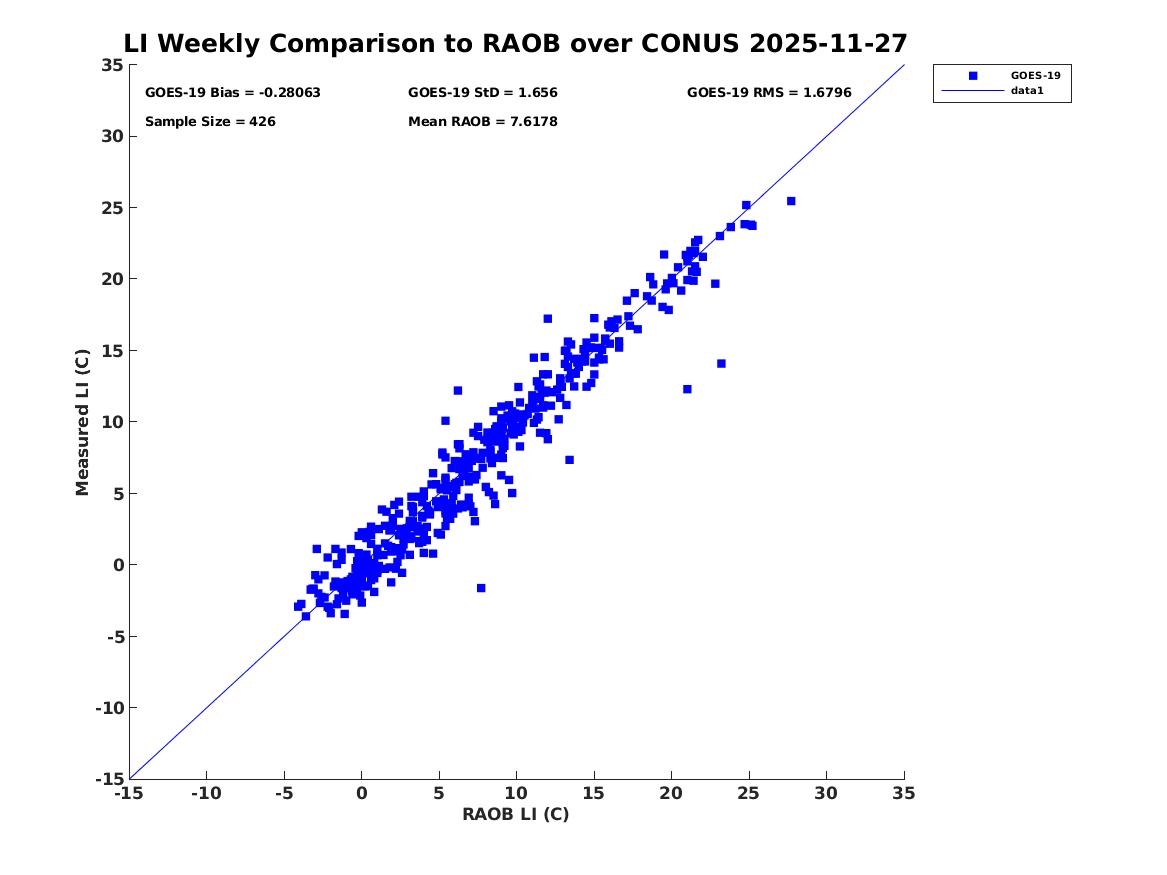 LI Weekly Comparison to RAOB over CONUS 2025-11-27

GOES-19 Bias = -0.28063
GOES-19 StD = 1.656
GOES-19 RMS = 1.6796
Sample Size = 426
Mean RAOB = 7.6178

GOES-19
data1

Measured LI (C)
35
30
25
20
15
10
5
0
-5
-10
-15

-15 -10 -5 0 5 10 15 20 25 30 35
RAOB LI (C)